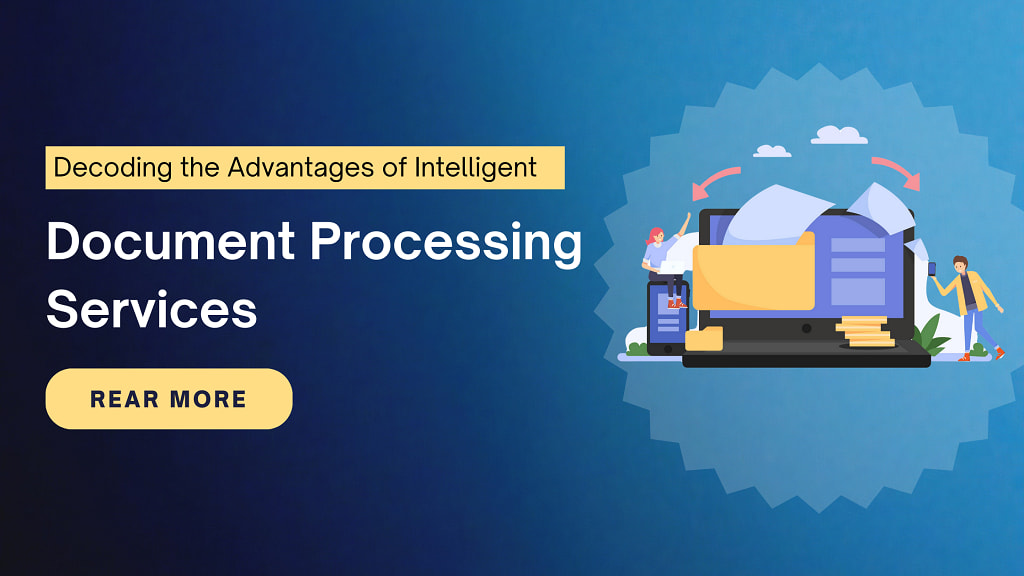 Decoding the Advantages of Intelligent

Document Processing Services

REAR MORE